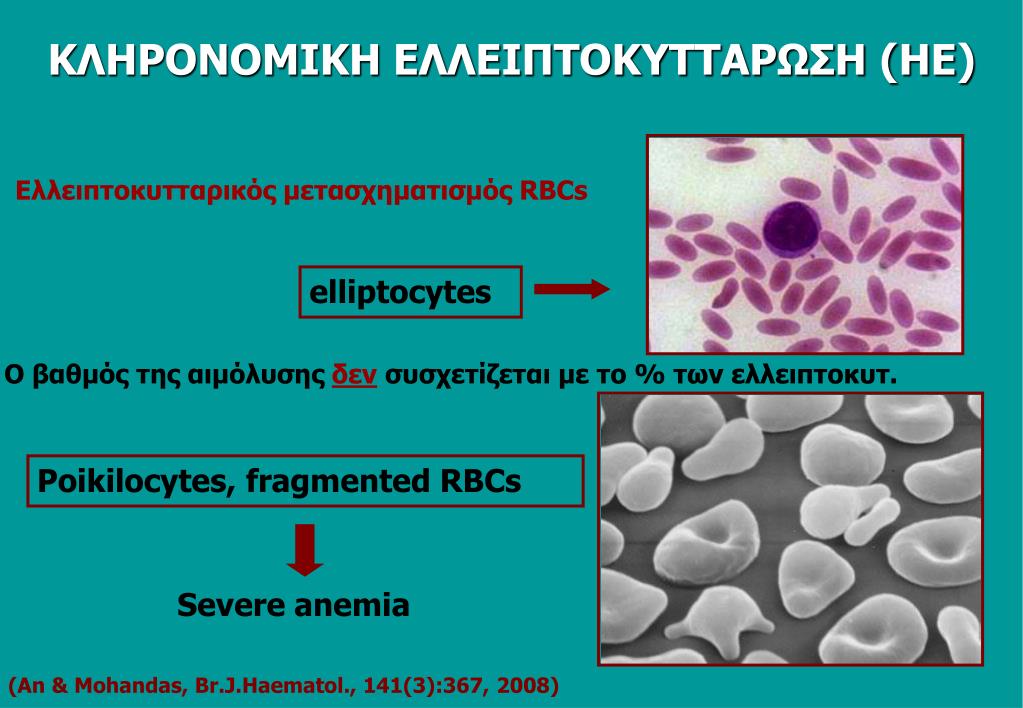 ΚΛΗΡΟΝΟΜΙΚΗ ΕΛΛΕΙΠΤΟΚΥΤΤΑΡΩΣΗ (HE)

Ελλειπτοκυτταρικός μετασχηματισμός RBCs

elliptocytes

Ο βαθμός της αιμόλυσης δεν συσχετίζεται με το % των ελλειπτοκυτ.

Poikilocytes, fragmented RBCs

Severe anemia

(An & Mohandas, Br.J.Haematol., 141(3):367, 2008)